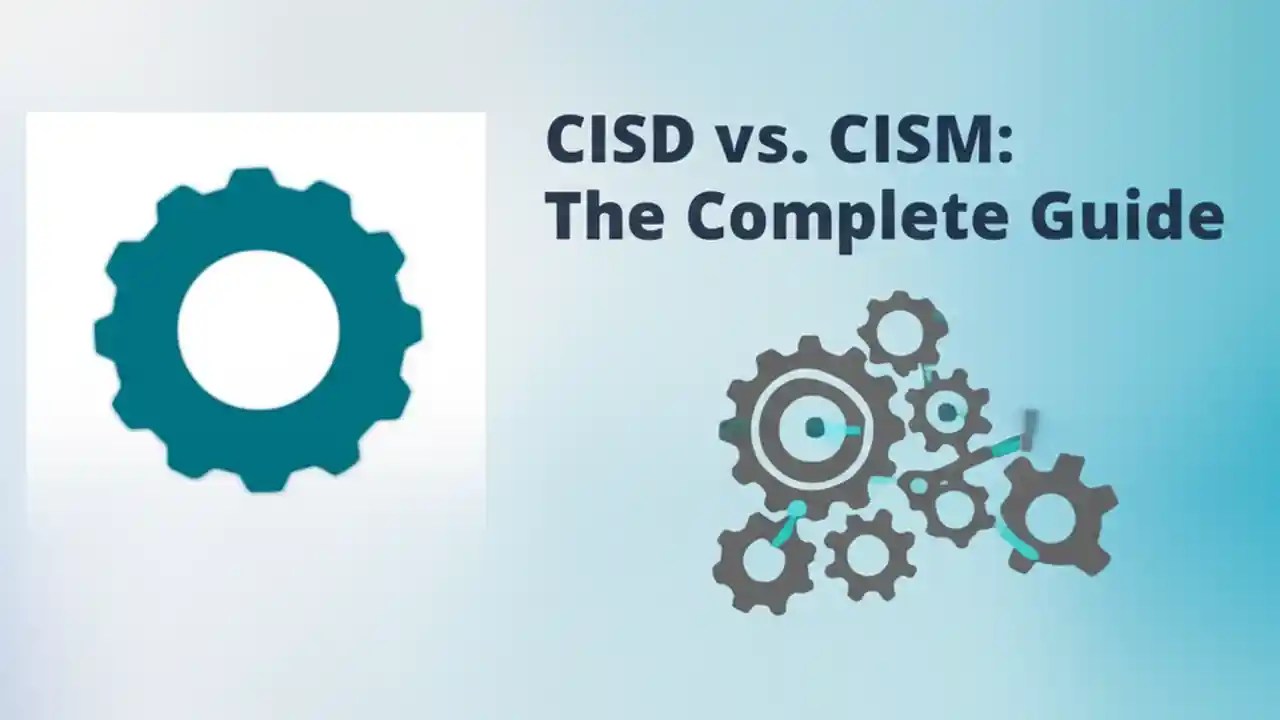 CISD vs. CISM:
The Complete Guide